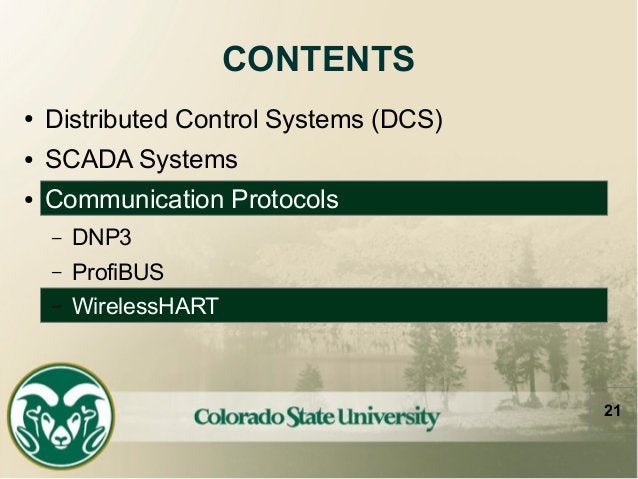 CONTENTS

• Distributed Control Systems (DCS)
• SCADA Systems
• Communication Protocols
– DNP3
– ProfiBUS
– WirelessHART

Colorado State University

21